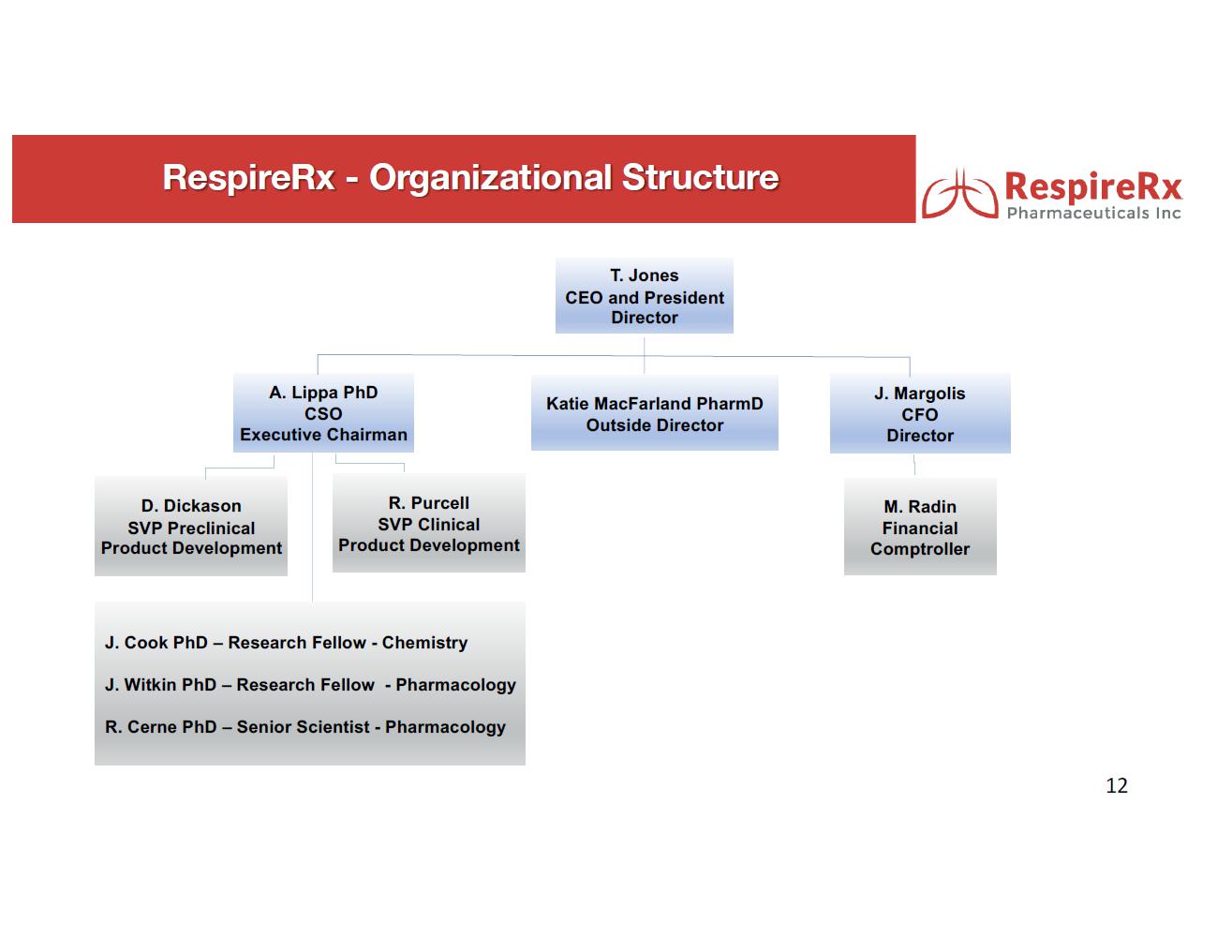 RespireRx - Organizational Structure

RespireRx
Pharmaceuticals Inc

T. Jones
CEO and President
Director

A. Lippa PhD
CSO
Executive Chairman

Katie MacFarland PharmD
Outside Director

J. Margolis
CFO
Director

D. Dickason
SVP Preclinical
Product Development

R. Purcell
SVP Clinical
Product Development

M. Radin
Financial
Comptroller

J. Cook PhD – Research Fellow - Chemistry

J. Witkin PhD – Research Fellow - Pharmacology

R. Cerne PhD – Senior Scientist - Pharmacology

12